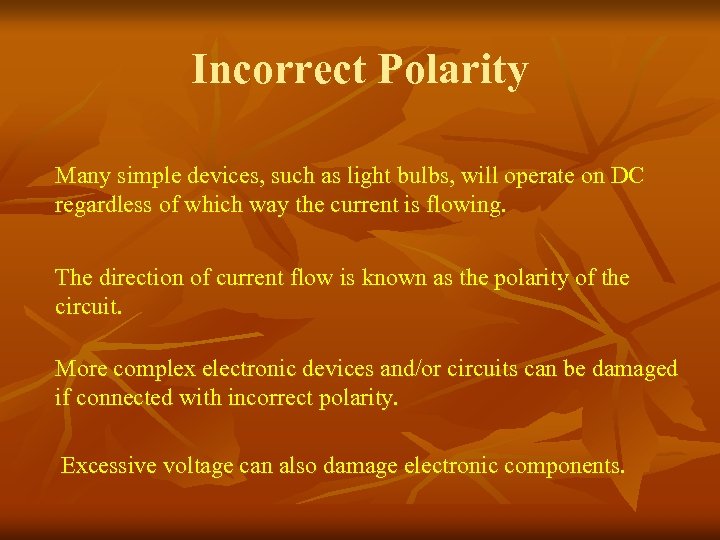 Incorrect Polarity

Many simple devices, such as light bulbs, will operate on DC regardless of which way the current is flowing.

The direction of current flow is known as the polarity of the circuit.

More complex electronic devices and/or circuits can be damaged if connected with incorrect polarity.

Excessive voltage can also damage electronic components.